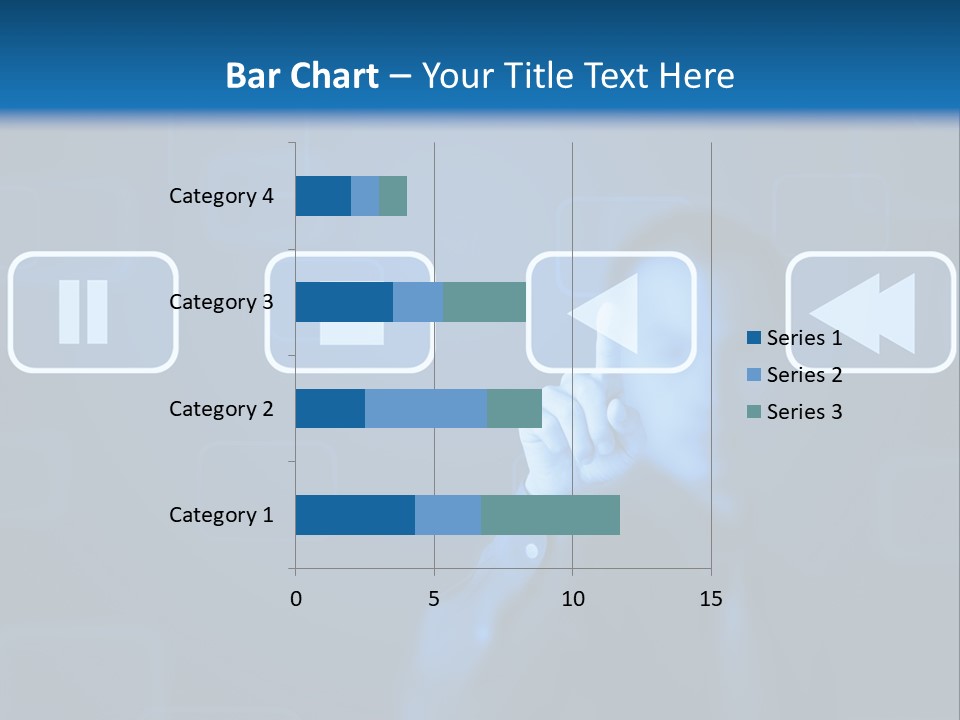 Bar Chart – Your Title Text Here

Category 4
Category 3
Category 2
Category 1

0 5 10 15

Series 1
Series 2
Series 3